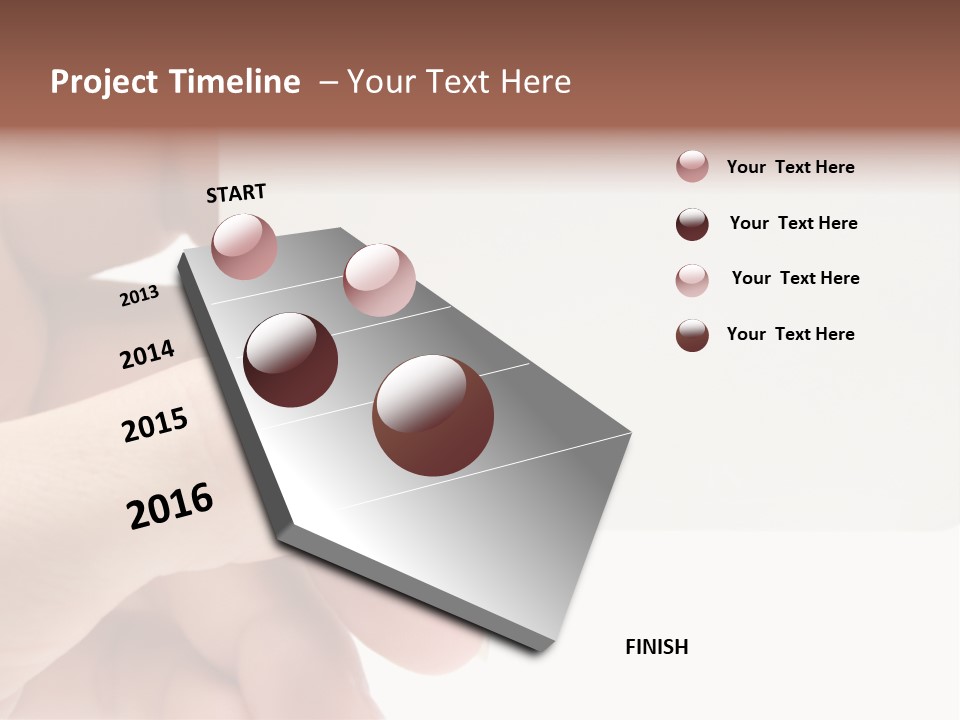 Project Timeline – Your Text Here

START

2013

2014

2015

2016

FINISH

Your Text Here

Your Text Here

Your Text Here

Your Text Here